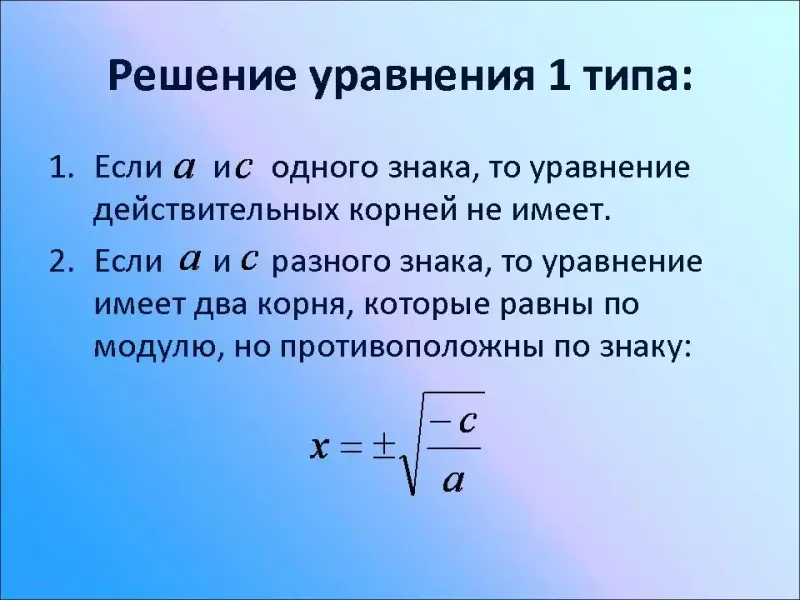 Решение уравнения 1 типа:

1. Если $a$ и $c$ одного знака, то уравнение действительных корней не имеет.

2. Если $a$ и $c$ разного знака, то уравнение имеет два корня, которые равны по модулю, но противоположны по знаку:

$x = \pm\sqrt{\frac{-c}{a}}$